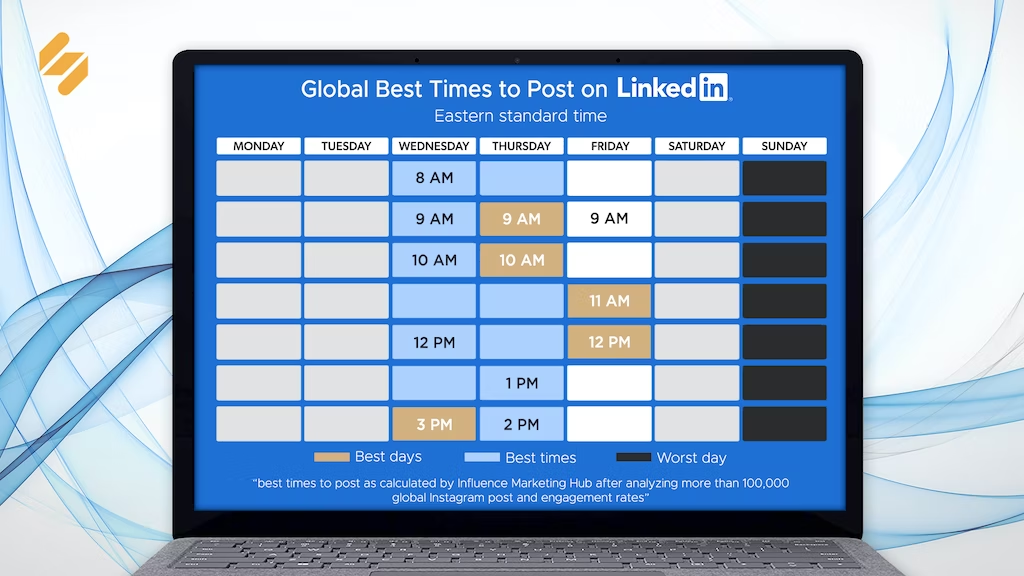 Global Best Times to Post on LinkedIn

Eastern standard time

| MONDAY | TUESDAY | WEDNESDAY | THURSDAY | FRIDAY | SATURDAY | SUNDAY |
|---|---|---|---|---|---|---|
| | | 8 AM | | | | |
| | | 9 AM | 9 AM | 9 AM | | |
| | | 10 AM | 10 AM | | | |
| | | | | 11 AM | | |
| | | 12 PM | | 12 PM | | |
| | | | 1 PM | | | |
| | | 3 PM | 2 PM | | | |

Best days Best times Worst day

"best times to post as calculated by Influence Marketing Hub after analyzing more than 100,000 global Instagram post and engagement rates"